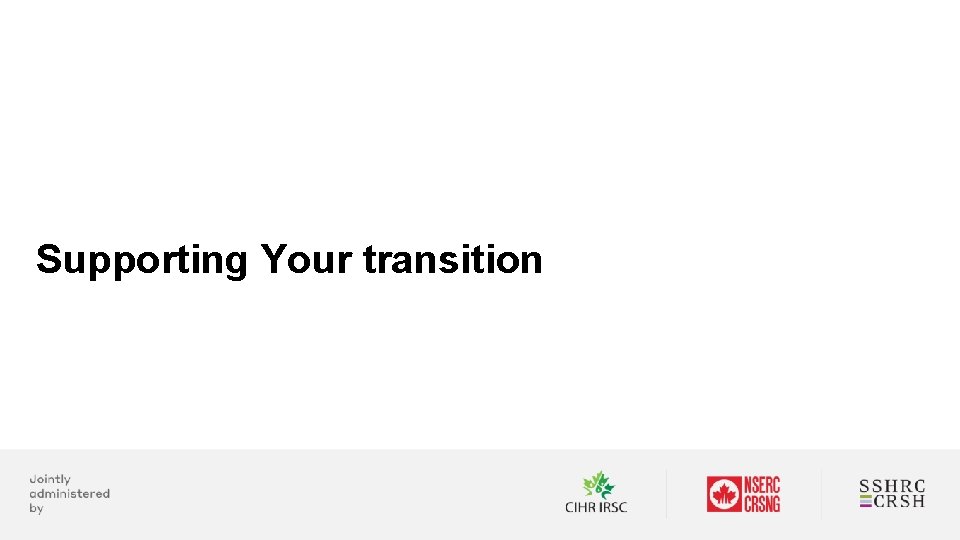 Supporting Your transition

Jointly administered by

CIHR IRSC

NSERC CRSNG

SSHRC CRSH